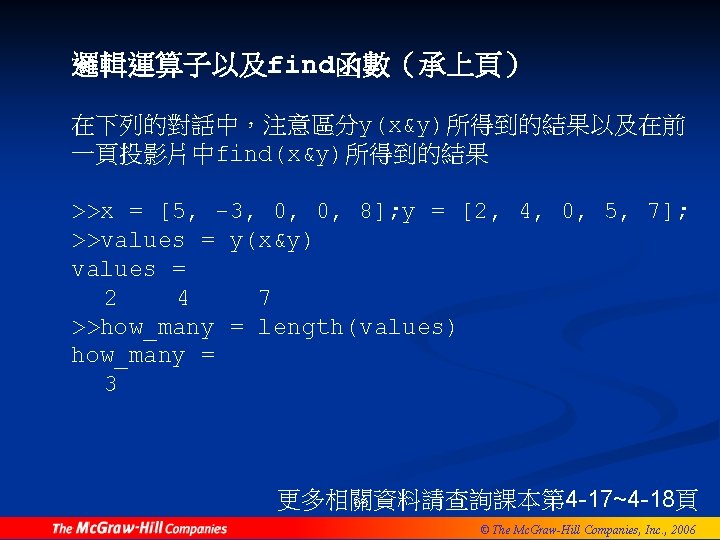 邏輯運算子以及find函數（承上頁）

在下列的對話中，注意區分y(x&y)所得到的結果以及在前一頁投影片中find(x&y)所得到的結果

>>x = [5, -3, 0, 0, 8];y = [2, 4, 0, 5, 7];
>>values = y(x&y)
values =
2 4 7
>>how_many = length(values)
how_many =
3

更多相關資料請查詢課本第4-17~4-18頁

The McGraw-Hill Companies

© The McGraw-Hill Companies, Inc., 2006